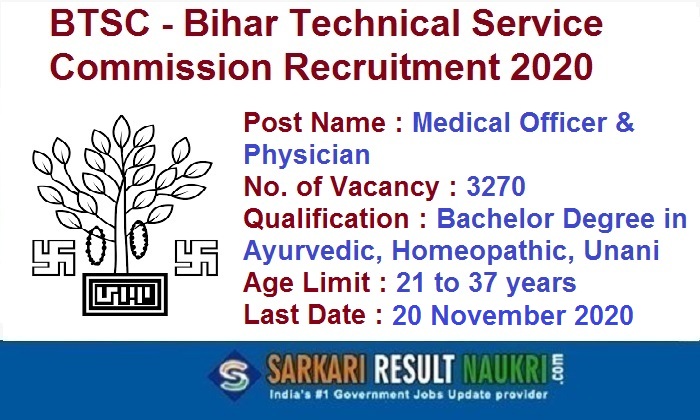 BTSC - Bihar Technical Service Commission Recruitment 2020

Post Name : Medical Officer & Physician
No. of Vacancy : 3270
Qualification : Bachelor Degree in Ayurvedic, Homeopathic, Unani
Age Limit : 21 to 37 years
Last Date : 20 November 2020

SARKARI RESULT NAUKRI.com
India's #1 Government Jobs Update provider